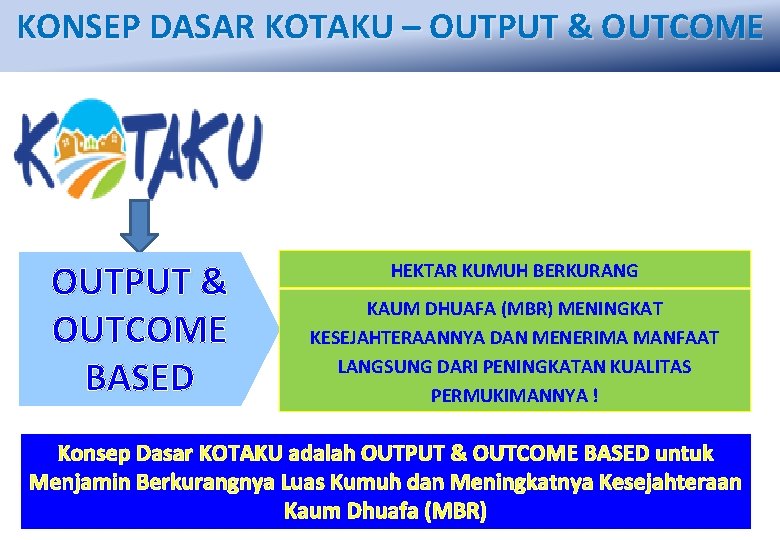 KONSEP DASAR KOTAKU – OUTPUT & OUTCOME

KOTAKU

OUTPUT & OUTCOME BASED

HEKTAR KUMUH BERKURANG

KAUM DHUAFA (MBR) MENINGKAT KESEJAHTERAANNYA DAN MENERIMA MANFAAT LANGSUNG DARI PENINGKATAN KUALITAS PERMUKIMANNYA !

Konsep Dasar KOTAKU adalah OUTPUT & OUTCOME BASED untuk Menjamin Berkurangnya Luas Kumuh dan Meningkatnya Kesejahteraan Kaum Dhuafa (MBR)